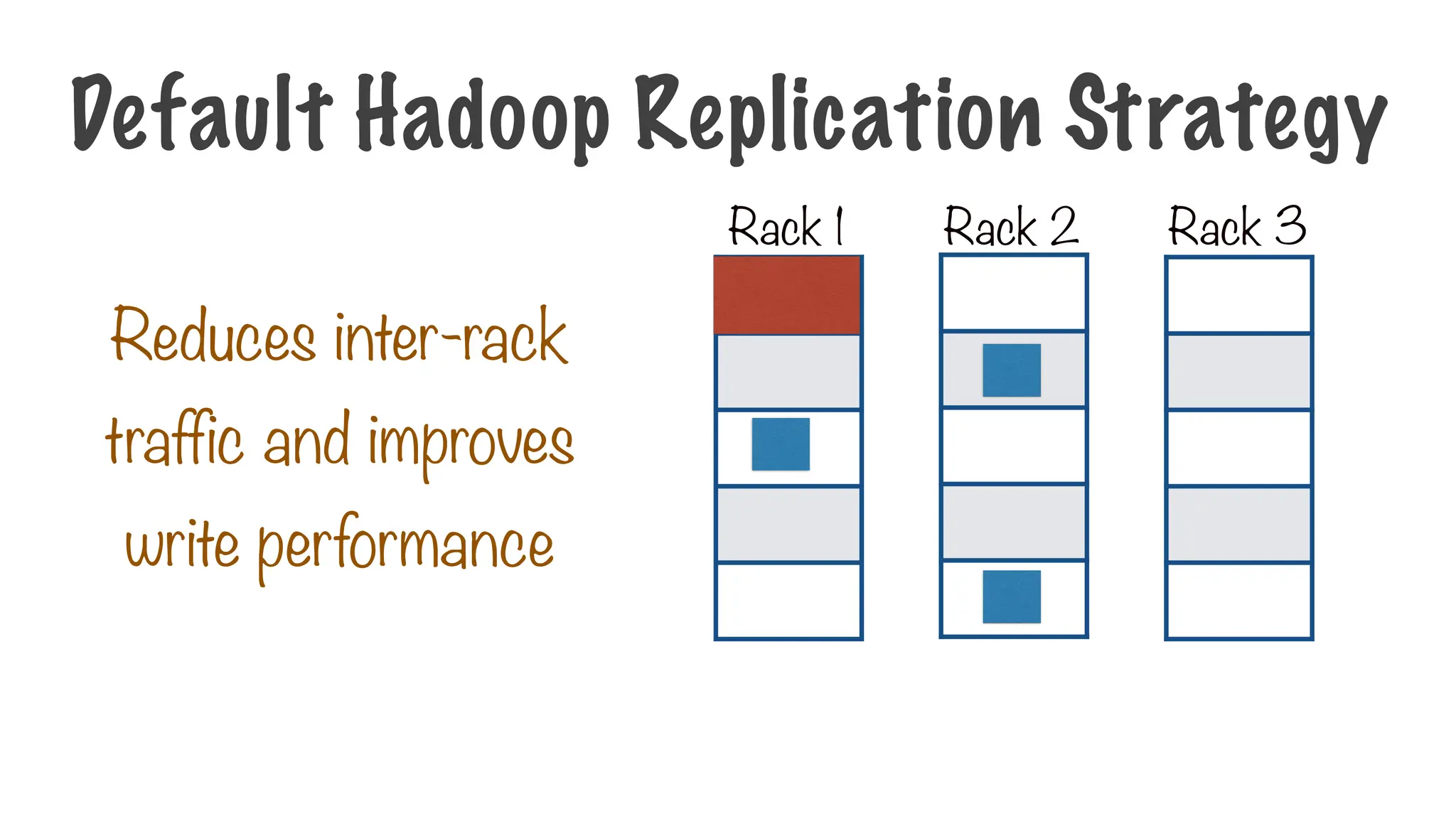 Default Hadoop Replication Strategy

Reduces inter-rack traffic and improves write performance

Rack 1

Rack 2

Rack 3